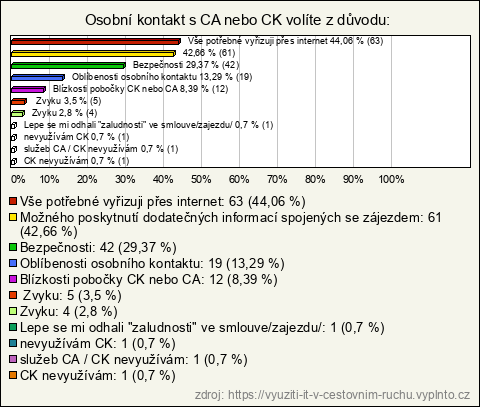 Osobní kontakt s CA nebo CK volíte z důvodu:

Vše potřebné vyřizuji přes internet 44,06 % (63)
42,66 % (61)
Bezpečnosti 29,37 % (42)
Oblíbenosti osobního kontaktu 13,29 % (19)
Blízkosti pobočky CK nebo CA 8,39 % (12)
Zvyku 3,5 % (5)
Zvyku 2,8 % (4)
Lepe se mi odhali "zaludnosti" ve smlouve/zajezdu/ 0,7 % (1)
nevyužívám CK 0,7 % (1)
služeb CA / CK nevyužívám 0,7 % (1)
CK nevyužívám 0,7 % (1)

0% 10% 20% 30% 40% 50% 60% 70% 80% 90% 100%

Vše potřebné vyřizuji přes internet: 63 (44,06 %)
Možného poskytnutí dodatečných informací spojených se zájezdem: 61 (42,66 %)
Bezpečnosti: 42 (29,37 %)
Oblíbenosti osobního kontaktu: 19 (13,29 %)
Blízkosti pobočky CK nebo CA: 12 (8,39 %)
Zvyku: 5 (3,5 %)
Zvyku: 4 (2,8 %)
Lepe se mi odhali "zaludnosti" ve smlouve/zajezdu/: 1 (0,7 %)
nevyužívám CK: 1 (0,7 %)
služeb CA / CK nevyužívám: 1 (0,7 %)
CK nevyužívám: 1 (0,7 %)

zdroj: https://vyuziti-it-v-cestovnim-ruchu.vyplnto.cz